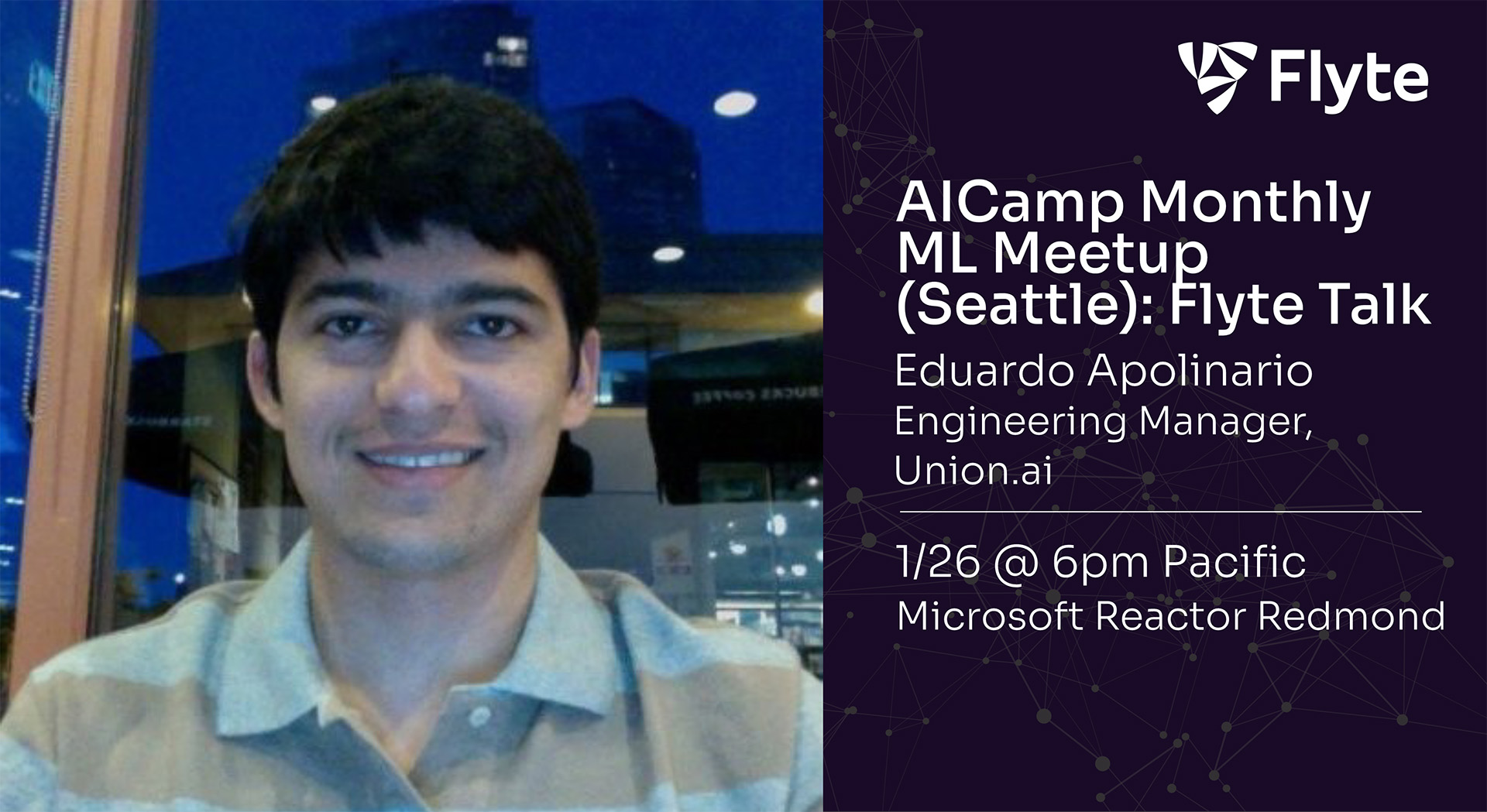 Flyte

AICamp Monthly ML Meetup (Seattle): Flyte Talk

Eduardo Apolinario
Engineering Manager, Union.ai

1/26 @ 6pm Pacific
Microsoft Reactor Redmond